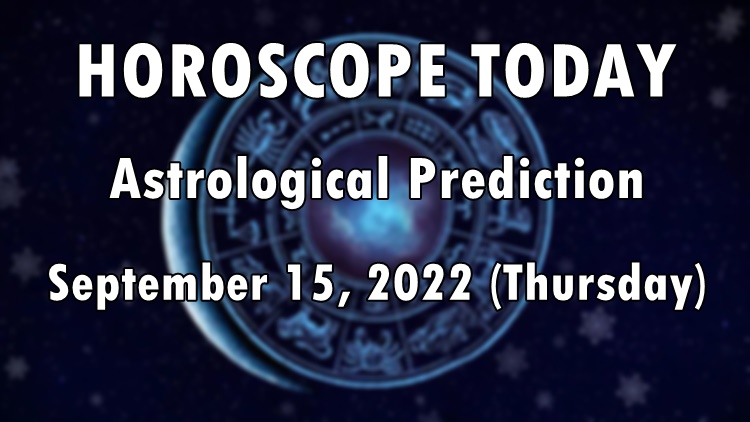 HOROSCOPE TODAY

Astrological Prediction

September 15, 2022 (Thursday)